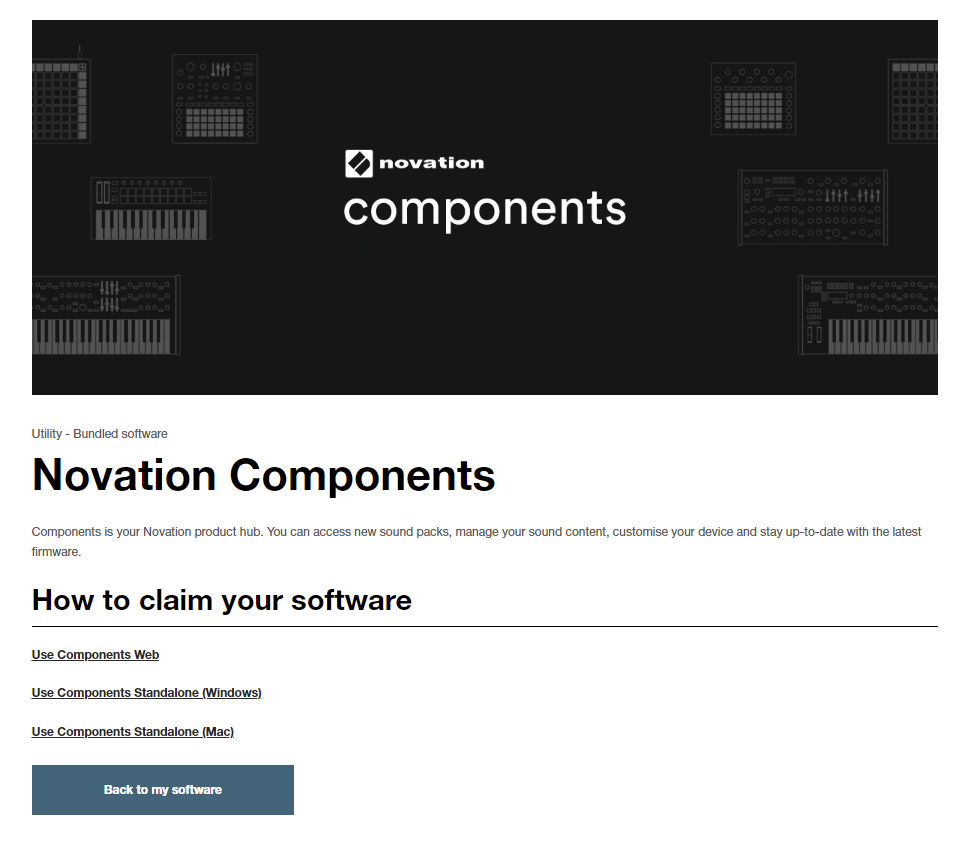 novation
components

Utility - Bundled software

Novation Components

Components is your Novation product hub. You can access new sound packs, manage your sound content, customise your device and stay up-to-date with the latest firmware.

How to claim your software

Use Components Web

Use Components Standalone (Windows)

Use Components Standalone (Mac)

Back to my software